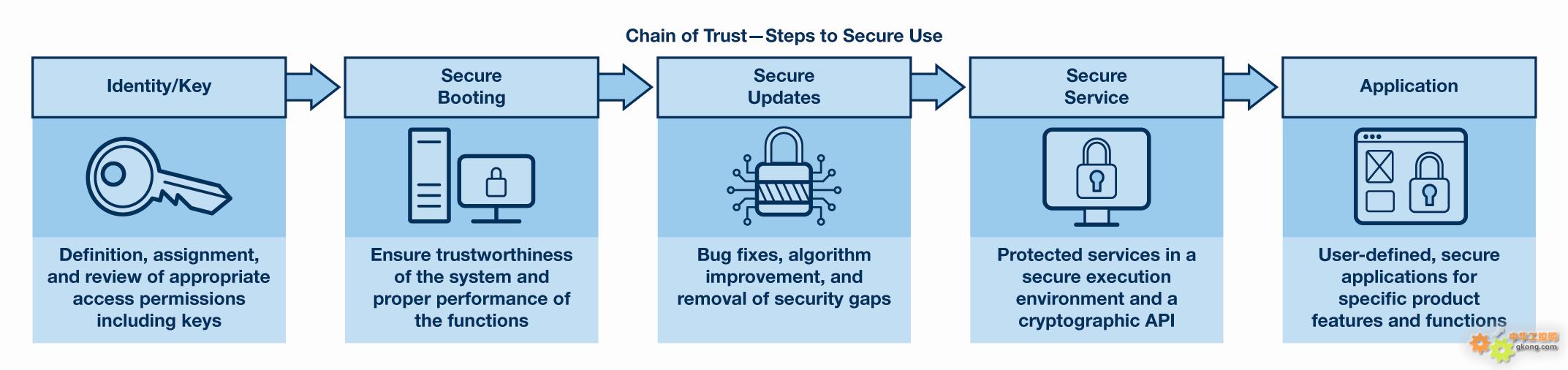 Chain of Trust—Steps to Secure Use

Identity/Key

Definition, assignment, and review of appropriate access permissions including keys

Secure Booting

Ensure trustworthiness of the system and proper performance of the functions

Secure Updates

Bug fixes, algorithm improvement, and removal of security gaps

Secure Service

Protected services in a secure execution environment and a cryptographic API

Application

User-defined, secure applications for specific product features and functions

中华工控网
gkong.com